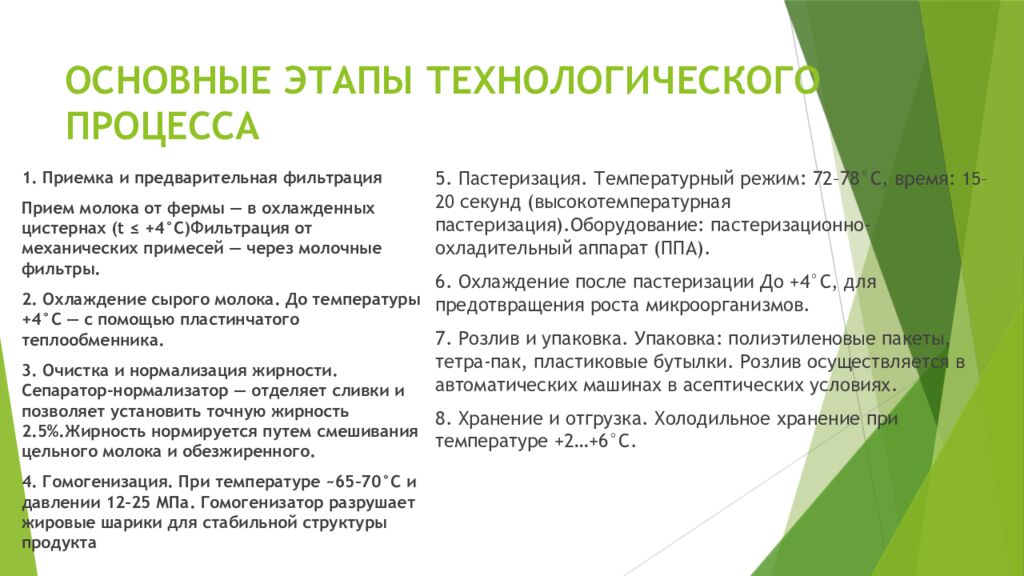 ОСНОВНЫЕ ЭТАПЫ ТЕХНОЛОГИЧЕСКОГО ПРОЦЕССА

1. Приемка и предварительная фильтрация

Прием молока от фермы — в охлажденных цистернах (t ≤ +4°C)Фильтрация от механических примесей — через молочные фильтры.

2. Охлаждение сырого молока. До температуры +4°C — с помощью пластинчатого теплообменника.

3. Очистка и нормализация жирности. Сепаратор-нормализатор — отделяет сливки и позволяет установить точную жирность 2.5%.Жирность нормируется путем смешивания цельного молока и обезжиренного.

4. Гомогенизация. При температуре ~65–70°C и давлении 12–25 МПа. Гомогенизатор разрушает жировые шарики для стабильной структуры продукта

5. Пастеризация. Температурный режим: 72–78°C, время: 15–20 секунд (высокотемпературная пастеризация).Оборудование: пастеризационно-охладительный аппарат (ППА).

6. Охлаждение после пастеризации До +4°C, для предотвращения роста микроорганизмов.

7. Розлив и упаковка. Упаковка: полиэтиленовые пакеты, тетра-пак, пластиковые бутылки. Розлив осуществляется в автоматических машинах в асептических условиях.

8. Хранение и отгрузка. Холодильное хранение при температуре +2…+6°C.